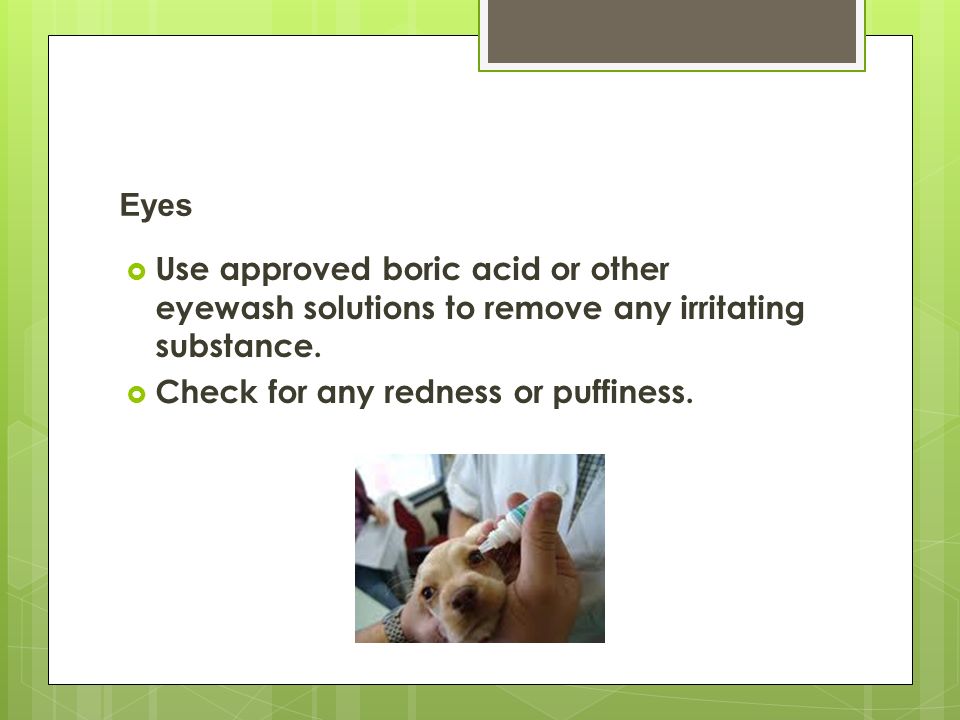 Eyes

Use approved boric acid or other eyewash solutions to remove any irritating substance.

Check for any redness or puffiness.